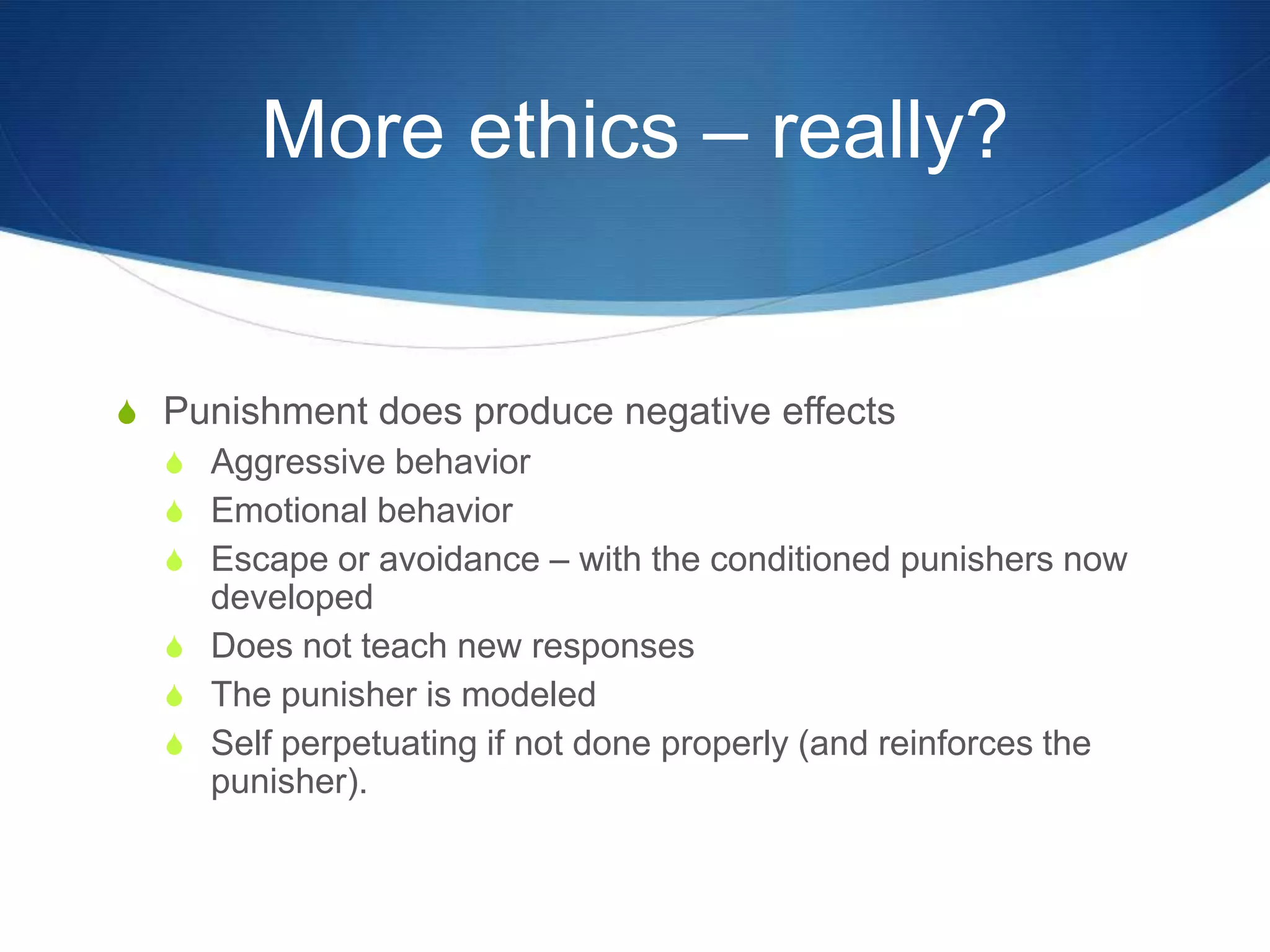 More ethics – really?

Punishment does produce negative effects

Aggressive behavior

Emotional behavior

Escape or avoidance – with the conditioned punishers now developed

Does not teach new responses

The punisher is modeled

Self perpetuating if not done properly (and reinforces the punisher).